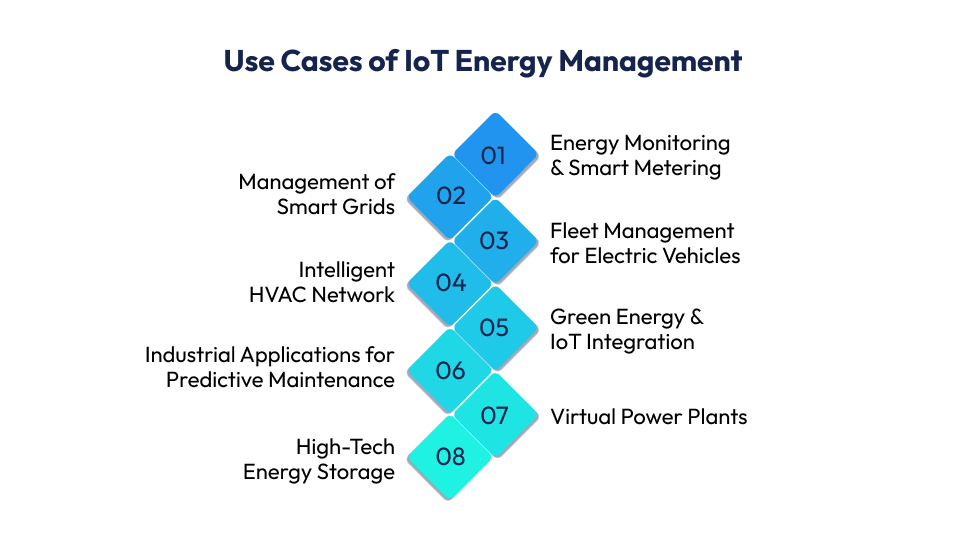 Use Cases of IoT Energy Management

01
Energy Monitoring & Smart Metering

02
Management of Smart Grids

03
Fleet Management for Electric Vehicles

04
Intelligent HVAC Network

05
Green Energy & IoT Integration

06
Industrial Applications for Predictive Maintenance

07
Virtual Power Plants

08
High-Tech Energy Storage